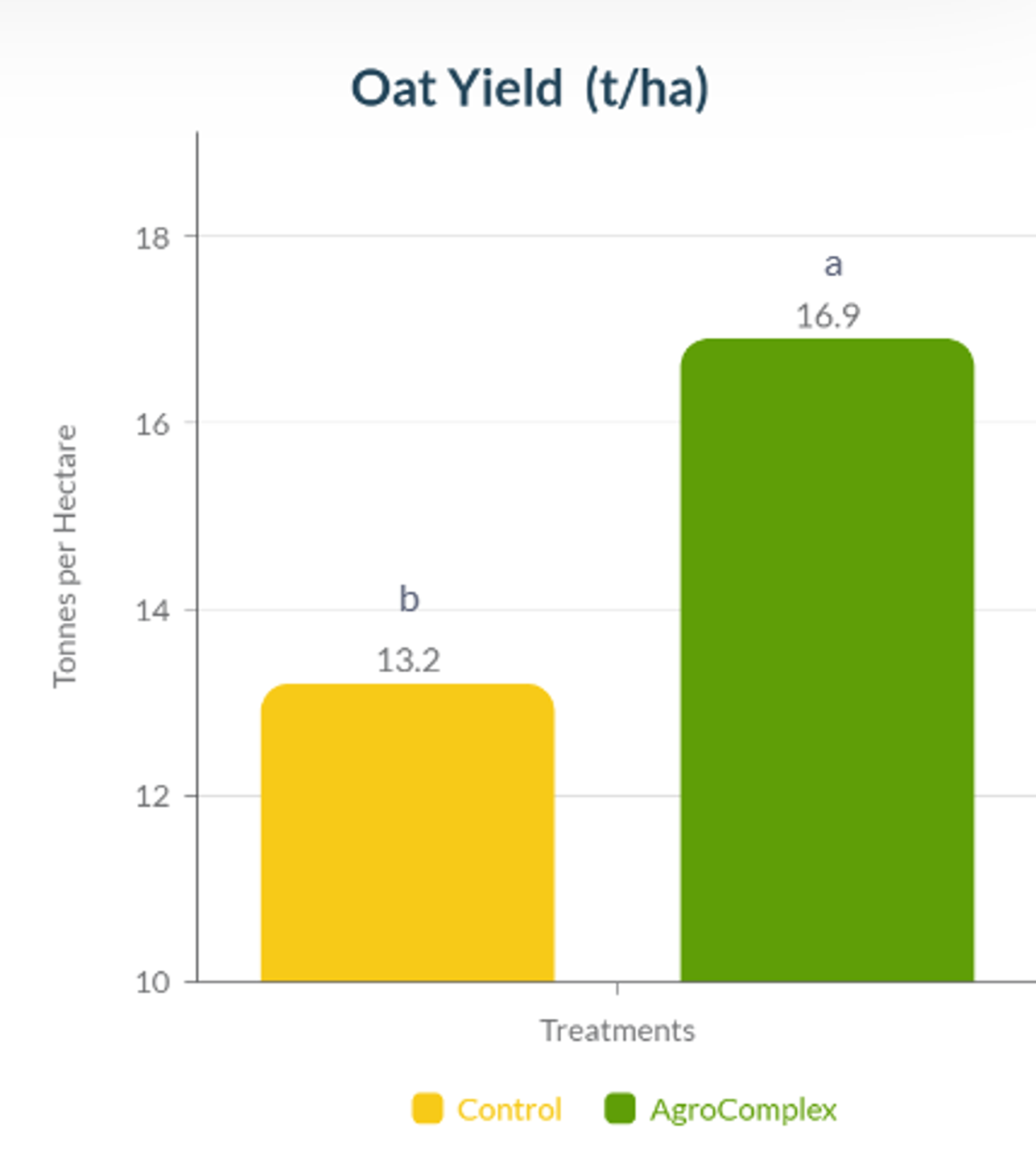 Oat Yield (t/ha)

Tonnes per Hectare

18
16
14
12
10

b
13.2

a
16.9

Treatments

Control AgroComplex